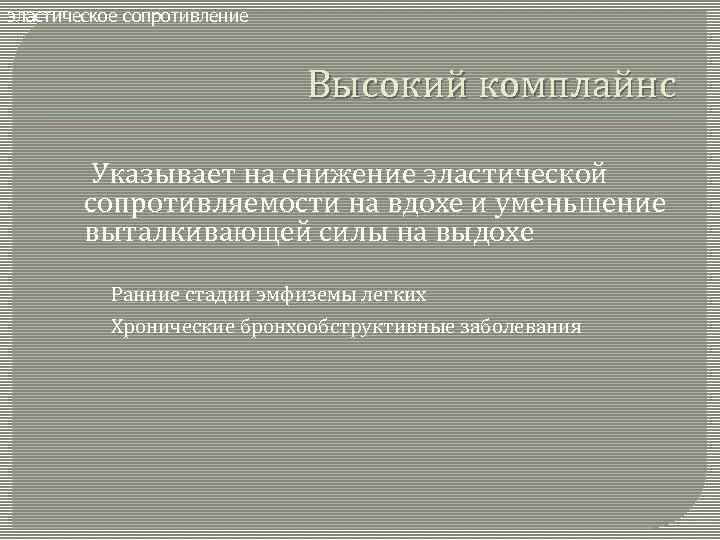 эластическое сопротивление

Высокий комплайнс

Указывает на снижение эластической сопротивляемости на вдохе и уменьшение выталкивающей силы на выдохе

Ранние стадии эмфиземы легких

Хронические бронхообструктивные заболевания